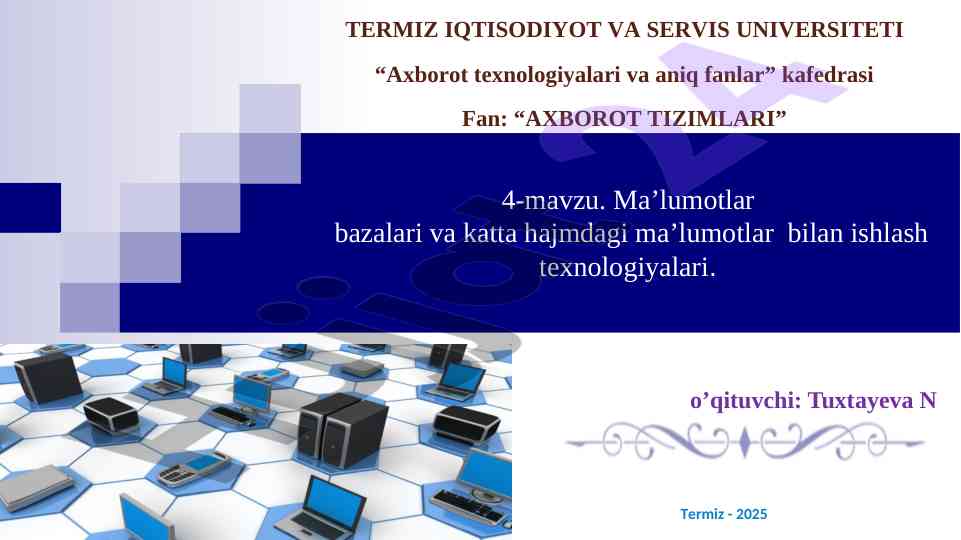 TERMIZ IQTISODIYOT VA SERVIS UNIVERSITETI

“Axborot texnologiyalari va aniq fanlar” kafedrasi

Fan: “AXBOROT TIZIMLARI”

4-mavzu. Ma’lumotlar bazalari va katta hajmdagi ma’lumotlar bilan ishlash texnologiyalari.

o’qituvchi: Tuxtayeva N

Termiz - 2025